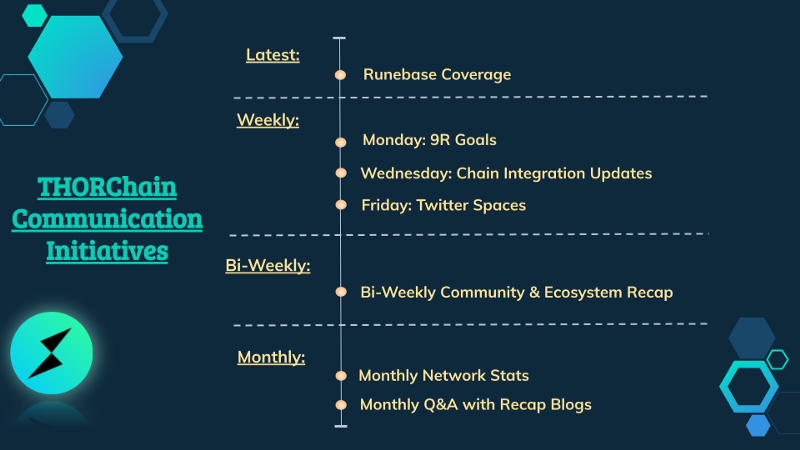 THORChain Communication Initiatives

Latest:

Runebase Coverage

Weekly:

Monday: 9R Goals

Wednesday: Chain Integration Updates

Friday: Twitter Spaces

Bi-Weekly:

Bi-Weekly Community & Ecosystem Recap

Monthly:

Monthly Network Stats

Monthly Q&A with Recap Blogs